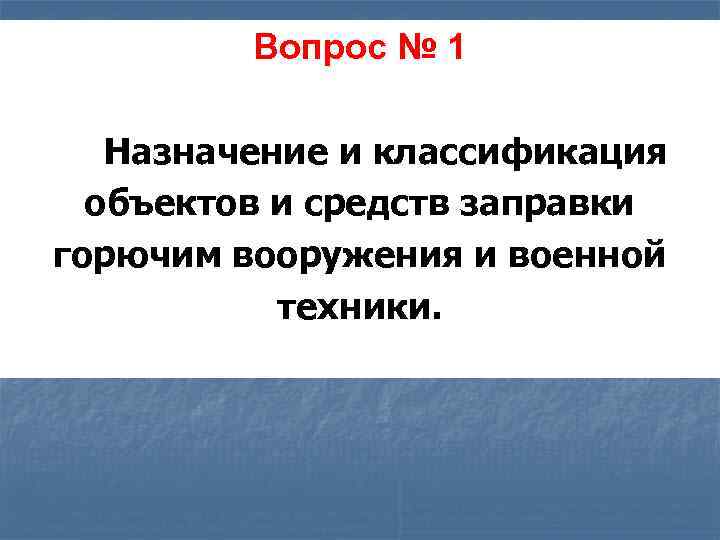 Вопрос № 1

Назначение и классификация объектов и средств заправки горючим вооружения и военной техники.